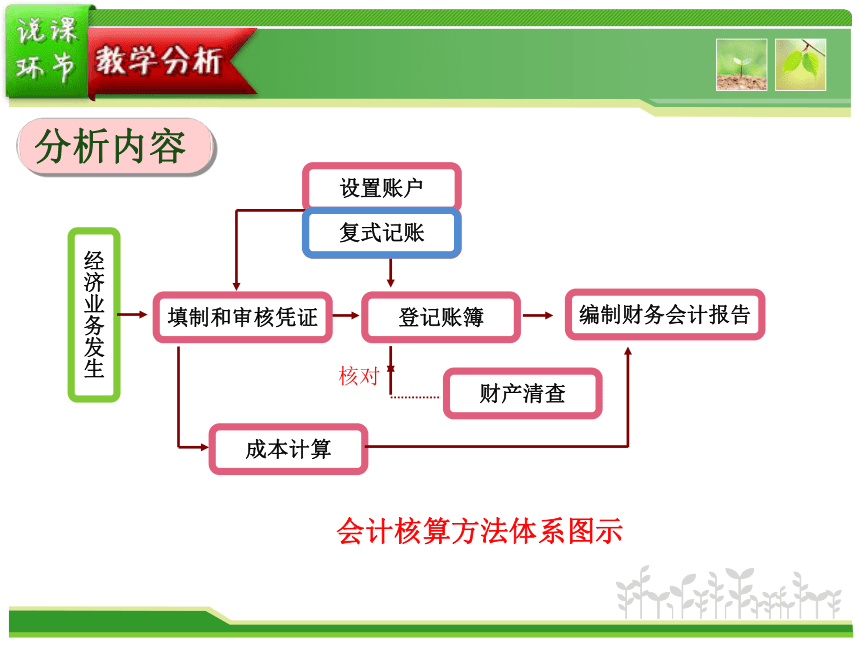 说课环节

教学分析

分析内容

设置账户

复式记账

经济业务发生

填制和审核凭证

登记账簿

编制财务会计报告

核对

财产清查

成本计算

会计核算方法体系图示